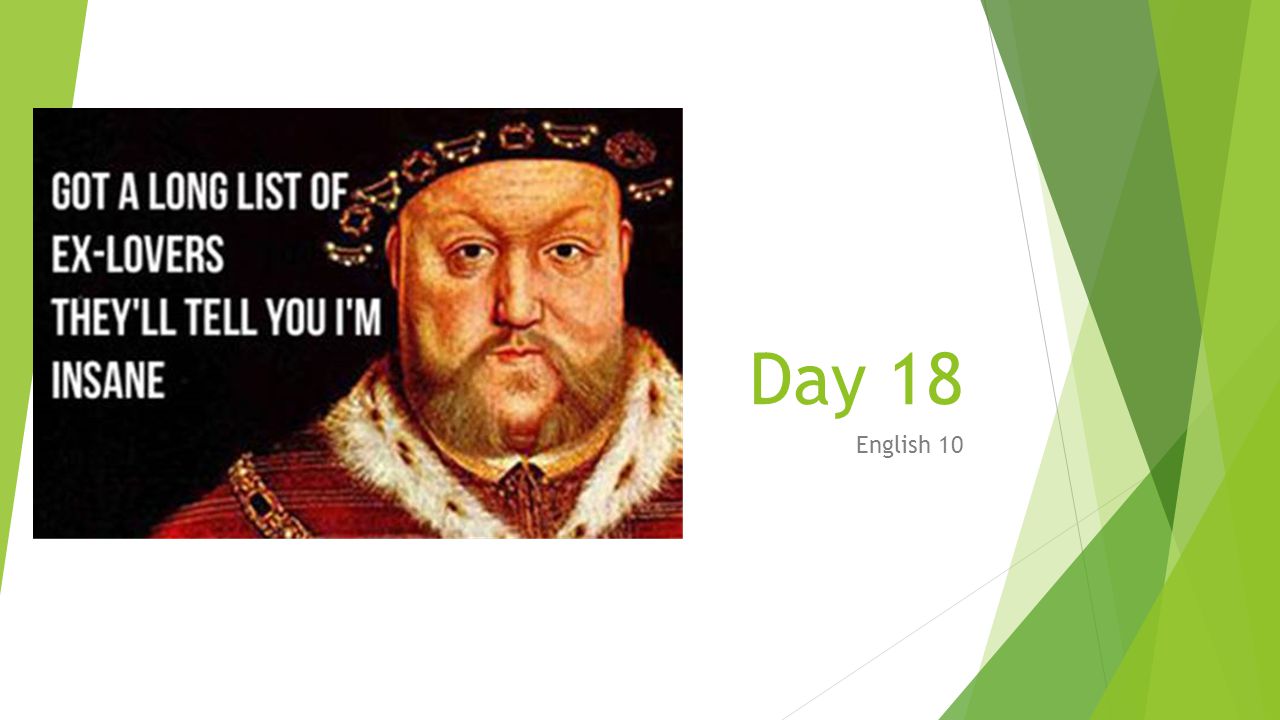 GOT A LONG LIST OF EX-LOVERS THEY'LL TELL YOU I'M INSANE

Day 18

English 10